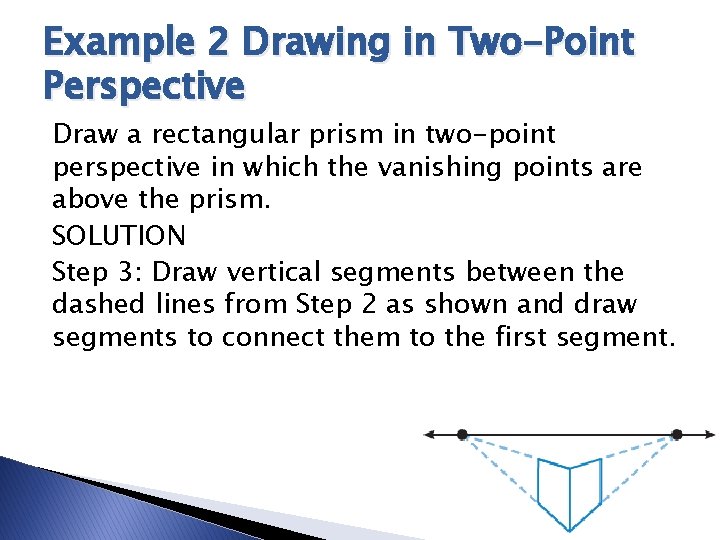 Example 2 Drawing in Two-Point Perspective

Draw a rectangular prism in two-point perspective in which the vanishing points are above the prism.

SOLUTION

Step 3: Draw vertical segments between the dashed lines from Step 2 as shown and draw segments to connect them to the first segment.